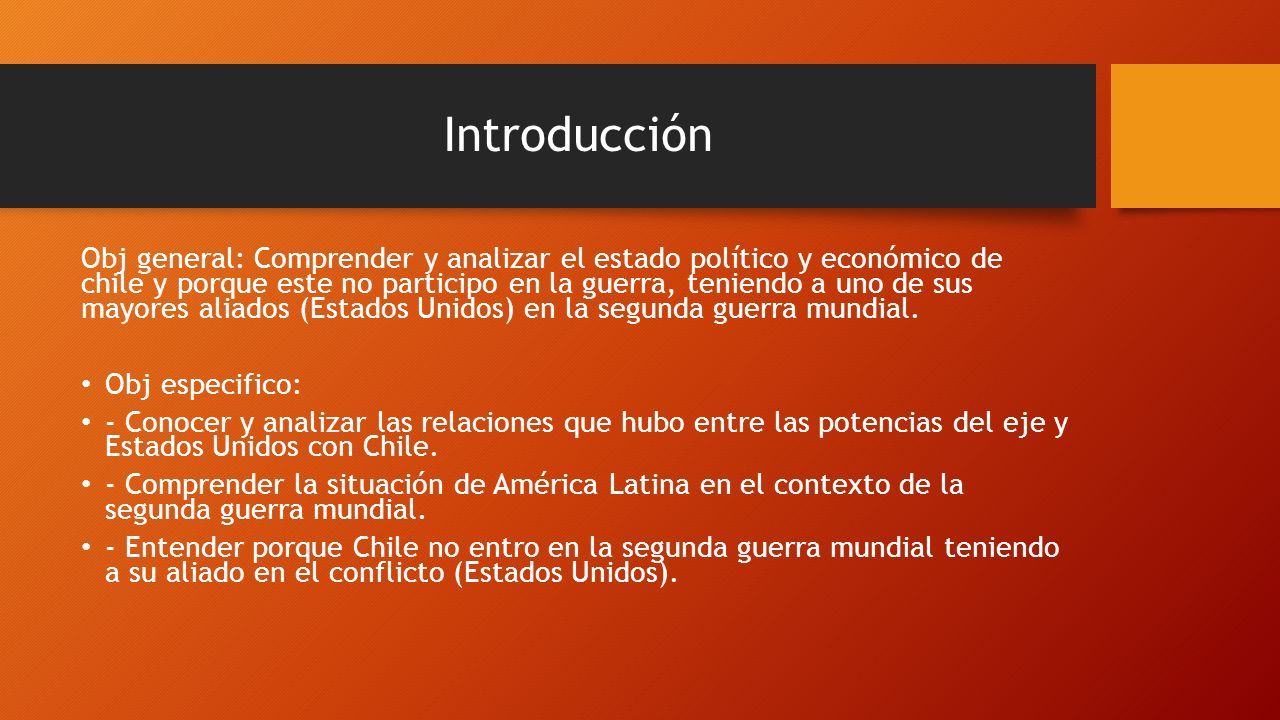 Introducción

Obj general: Comprender y analizar el estado político y económico de chile y porque este no participo en la guerra, teniendo a uno de sus mayores aliados (Estados Unidos) en la segunda guerra mundial.

• Obj especifico:
• - Conocer y analizar las relaciones que hubo entre las potencias del eje y Estados Unidos con Chile.
• - Comprender la situación de América Latina en el contexto de la segunda guerra mundial.
• - Entender porque Chile no entro en la segunda guerra mundial teniendo a su aliado en el conflicto (Estados Unidos).